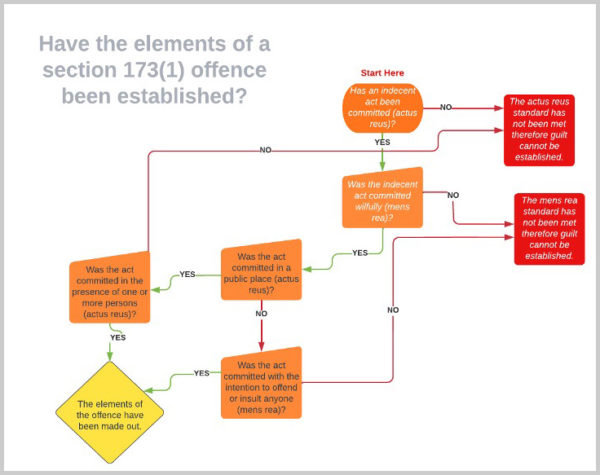 Have the elements of a section 173(1) offence been established?

Start Here

Has an indecent act been committed (actus reus)?

NO

The actus reus standard has not been met therefore guilt cannot be established.

YES

NO

Was the indecent act committed wilfully (mens rea)?

NO

The mens rea standard has not been met therefore guilt cannot be established.

YES

Was the act committed in a public place (actus reus)?

YES

Was the act committed in the presence of one or more persons (actus reus)?

NO

NO

YES

Was the act committed with the intention to offend or insult anyone (mens rea)?

YES

The elements of the offence have been made out.